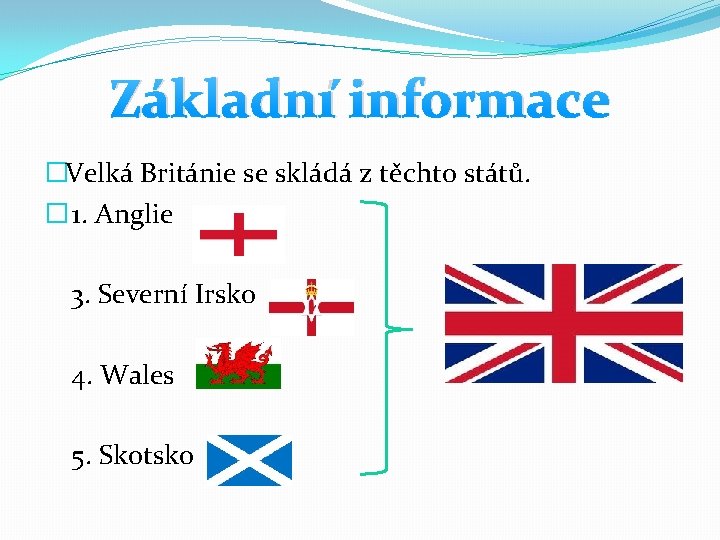 Základní informace

Velká Británie se skládá z těchto států.

1. Anglie

3. Severní Irsko

4. Wales

5. Skotsko